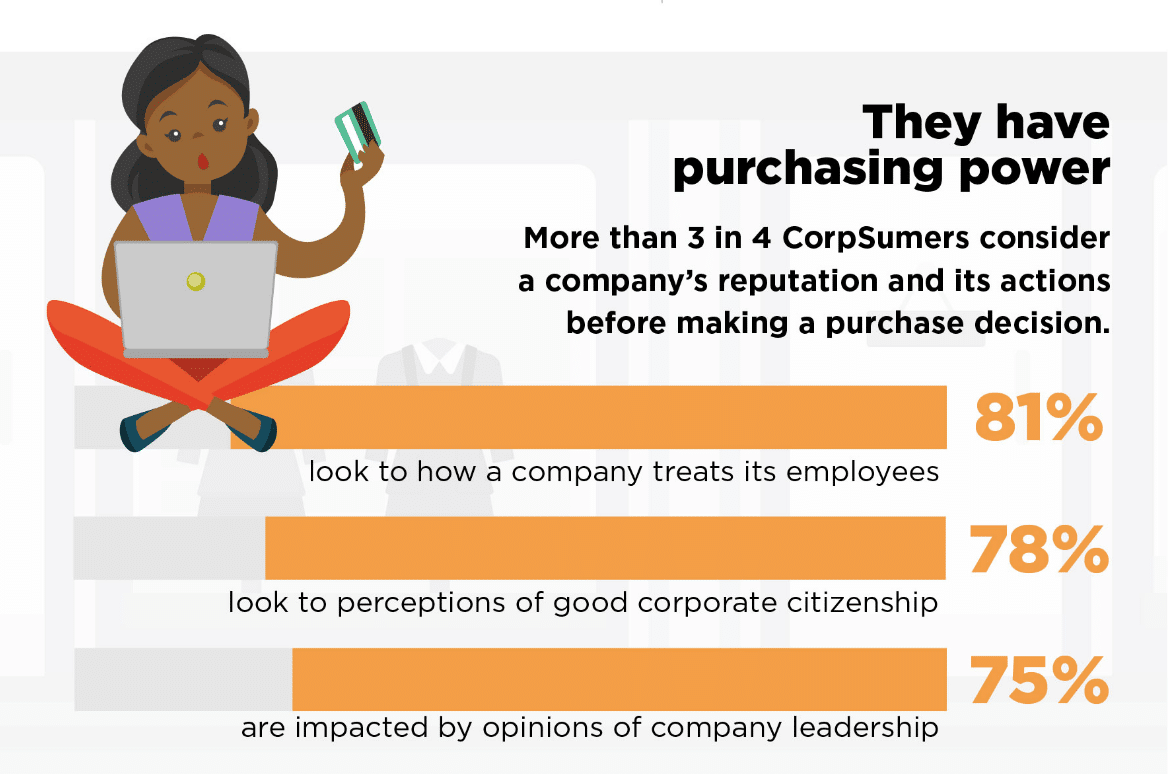 They have purchasing power

More than 3 in 4 CorpSumers consider a company's reputation and its actions before making a purchase decision.

81%
look to how a company treats its employees

78%
look to perceptions of good corporate citizenship

75%
are impacted by opinions of company leadership